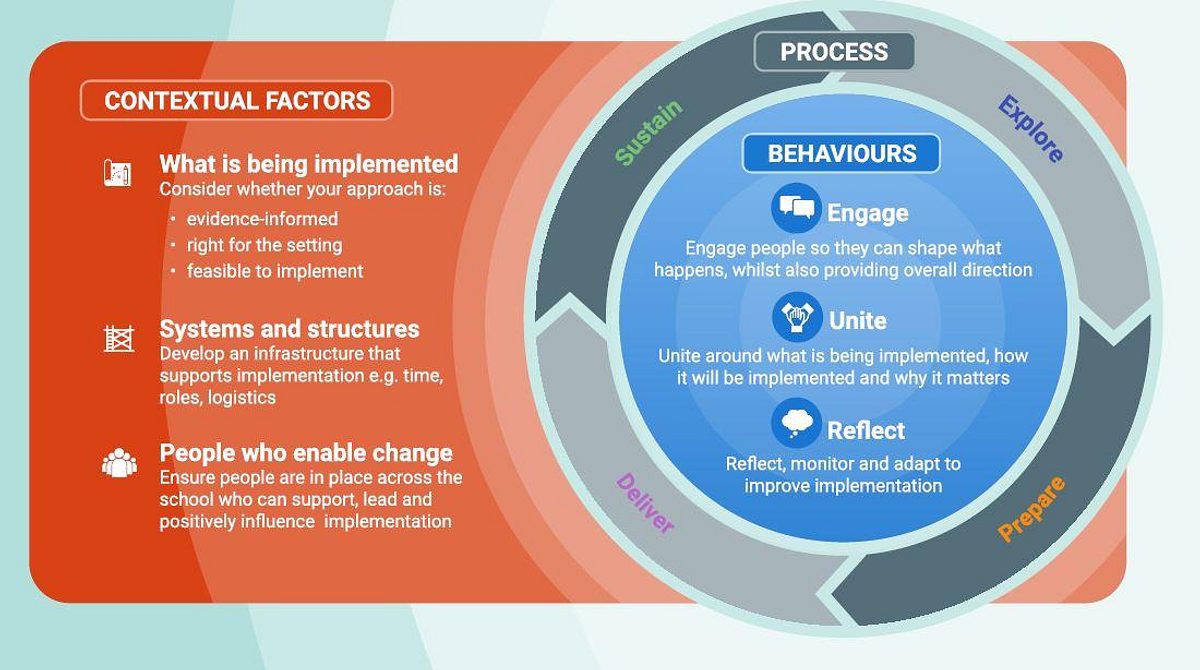 CONTEXTUAL FACTORS

What is being implemented
Consider whether your approach is:
• evidence-informed
• right for the setting
• feasible to implement

Systems and structures
Develop an infrastructure that supports implementation e.g. time, roles, logistics

People who enable change
Ensure people are in place across the school who can support, lead and positively influence implementation

PROCESS

Explore

Prepare

Deliver

Sustain

BEHAVIOURS

Engage
Engage people so they can shape what happens, whilst also providing overall direction

Unite
Unite around what is being implemented, how it will be implemented and why it matters

Reflect
Reflect, monitor and adapt to improve implementation